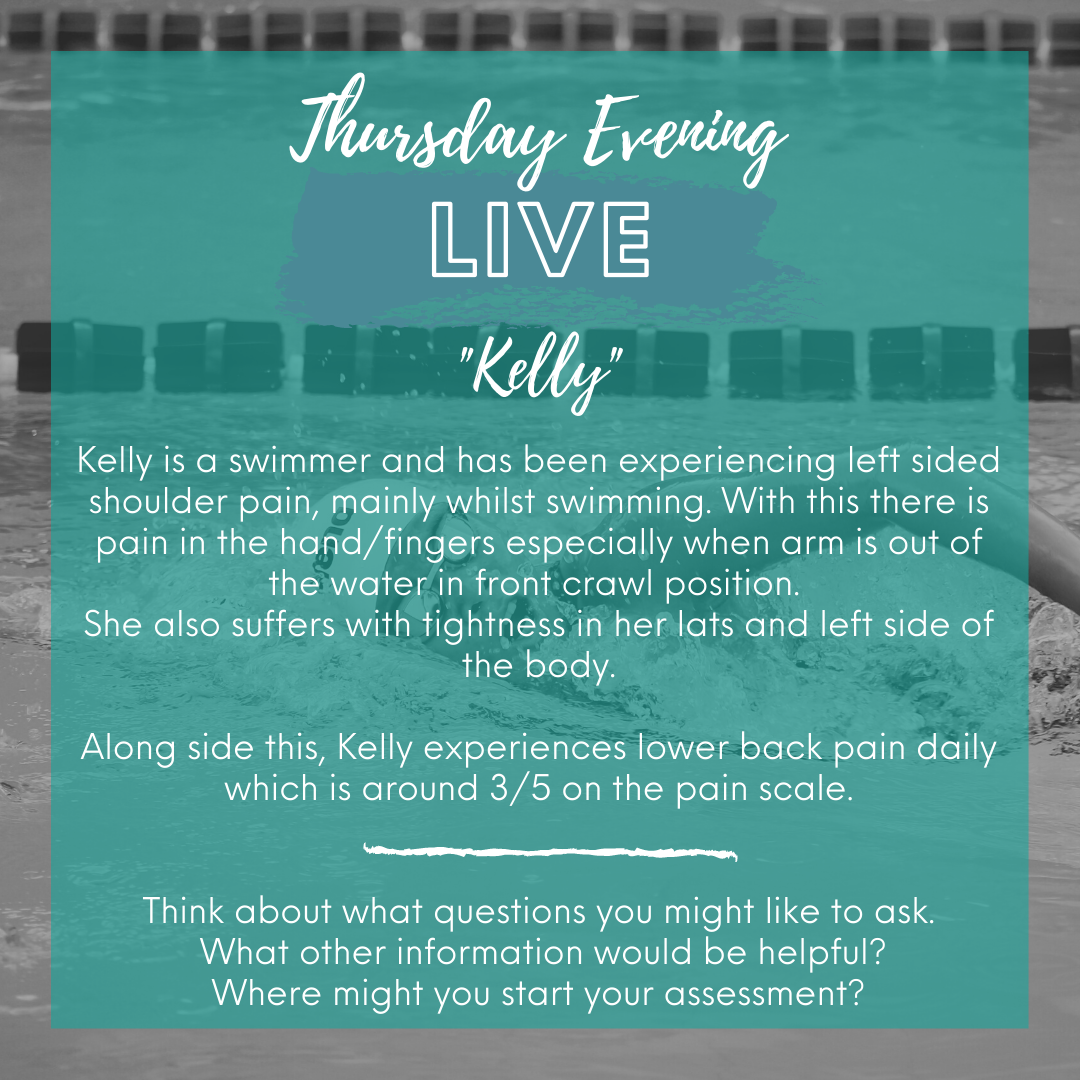 Thursday Evening
LIVE

"Kelly"

Kelly is a swimmer and has been experiencing left sided shoulder pain, mainly whilst swimming. With this there is pain in the hand/fingers especially when arm is out of the water in front crawl position.
She also suffers with tightness in her lats and left side of the body.

Along side this, Kelly experiences lower back pain daily which is around 3/5 on the pain scale.

Think about what questions you might like to ask.
What other information would be helpful?
Where might you start your assessment?